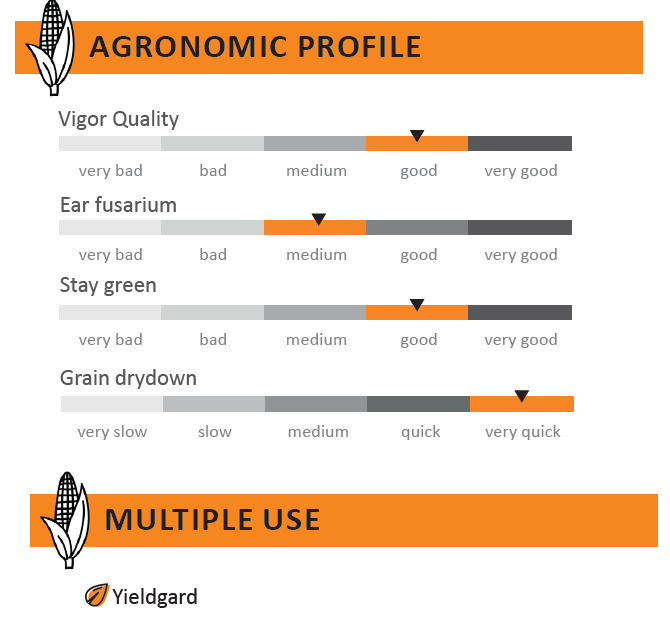 AGRONOMIC PROFILE

Vigor Quality
very bad bad medium good very good

Ear fusarium
very bad bad medium good very good

Stay green
very bad bad medium good very good

Grain drydown
very slow slow medium quick very quick

MULTIPLE USE

Yieldgard